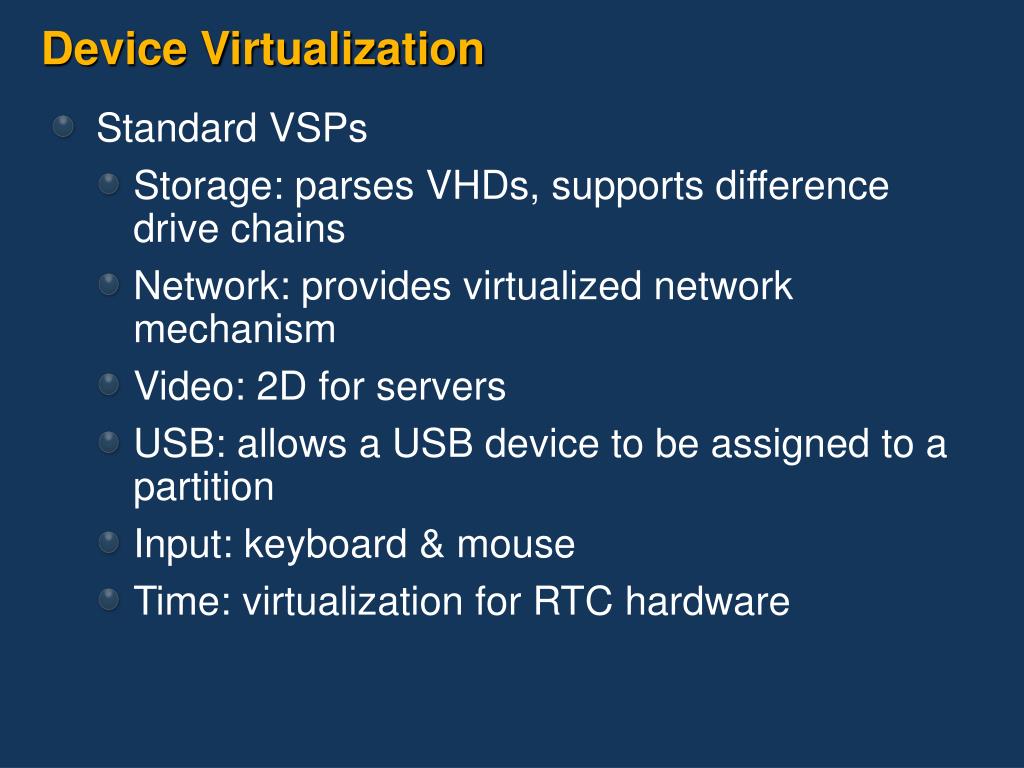 Device Virtualization

Standard VSPs

Storage: parses VHDs, supports difference drive chains

Network: provides virtualized network mechanism

Video: 2D for servers

USB: allows a USB device to be assigned to a partition

Input: keyboard & mouse

Time: virtualization for RTC hardware